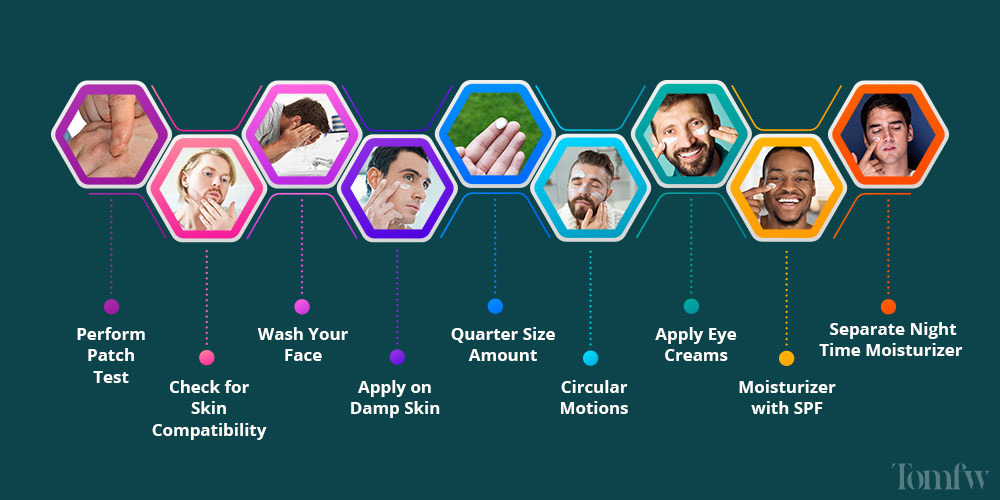 Perform Patch Test

Check for Skin Compatibility

Wash Your Face

Apply on Damp Skin

Quarter Size Amount

Circular Motions

Apply Eye Creams

Moisturizer with SPF

Separate Night Time Moisturizer

Tomfw